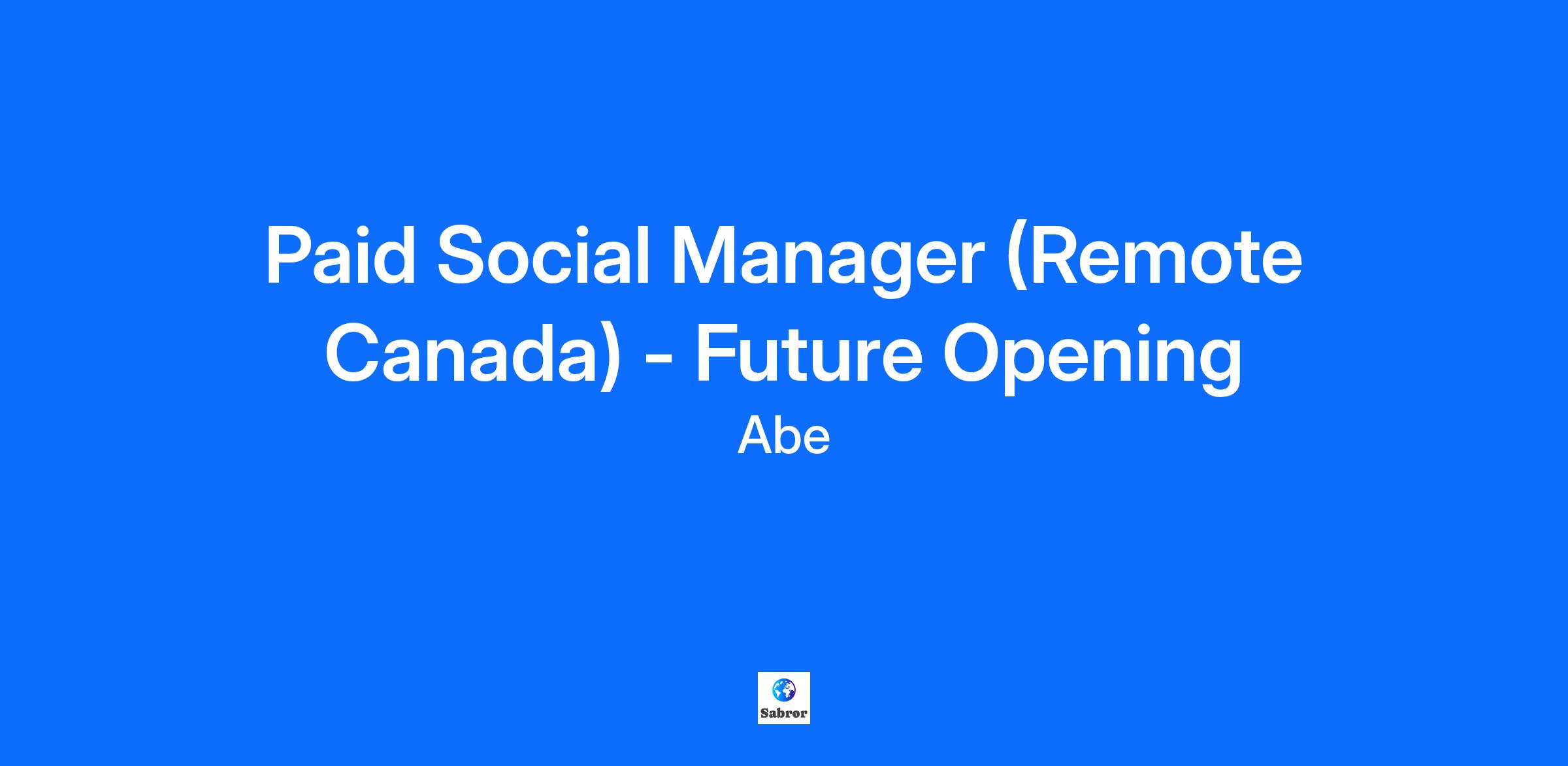 Paid Social Manager (Remote Canada) - Future Opening

Abe

Sabror